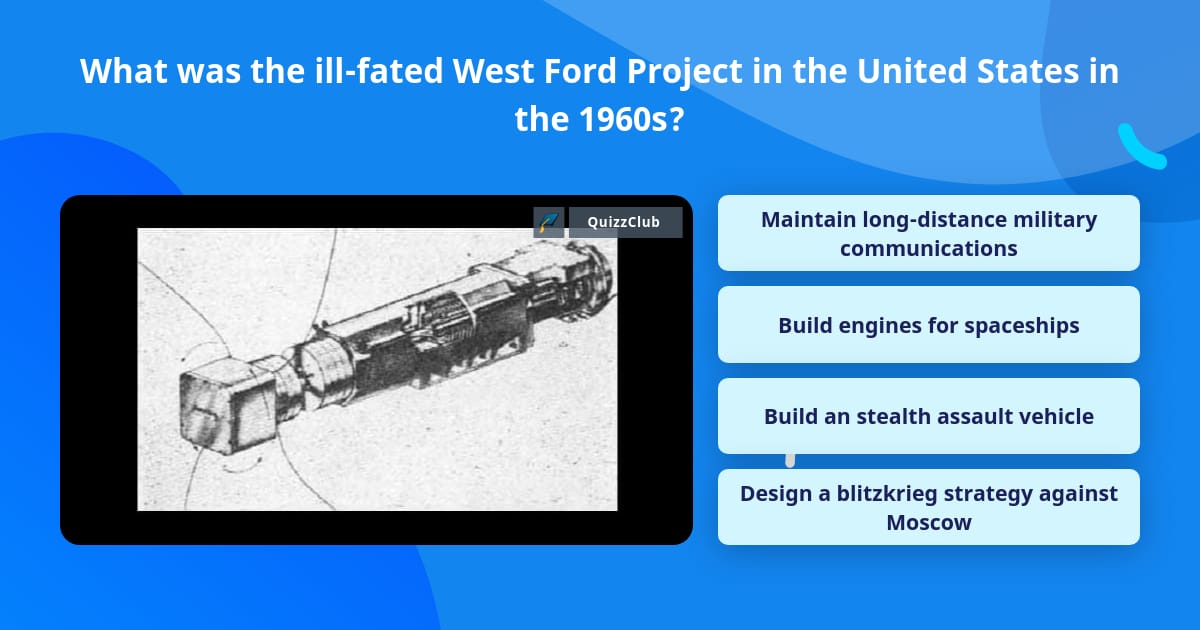 What was the ill-fated West Ford Project in the United States in the 1960s?

QuizzClub

Maintain long-distance military communications

Build engines for spaceships

Build an stealth assault vehicle

Design a blitzkrieg strategy against Moscow